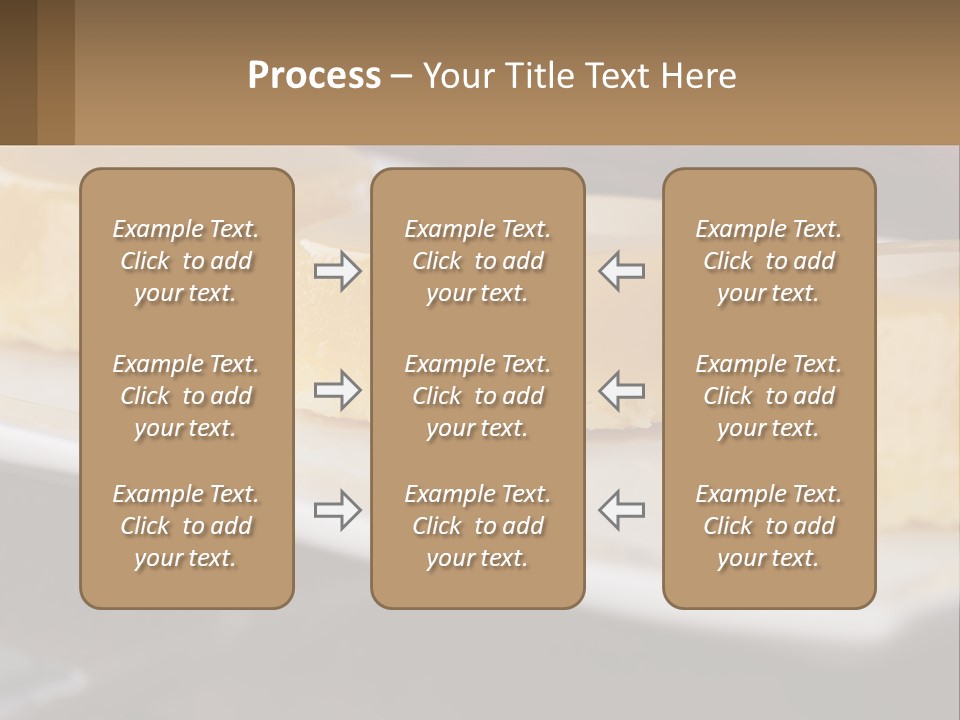 Process – Your Title Text Here

Example Text. Click to add your text.

Example Text. Click to add your text.

Example Text. Click to add your text.

Example Text. Click to add your text.

Example Text. Click to add your text.

Example Text. Click to add your text.

Example Text. Click to add your text.

Example Text. Click to add your text.

Example Text. Click to add your text.